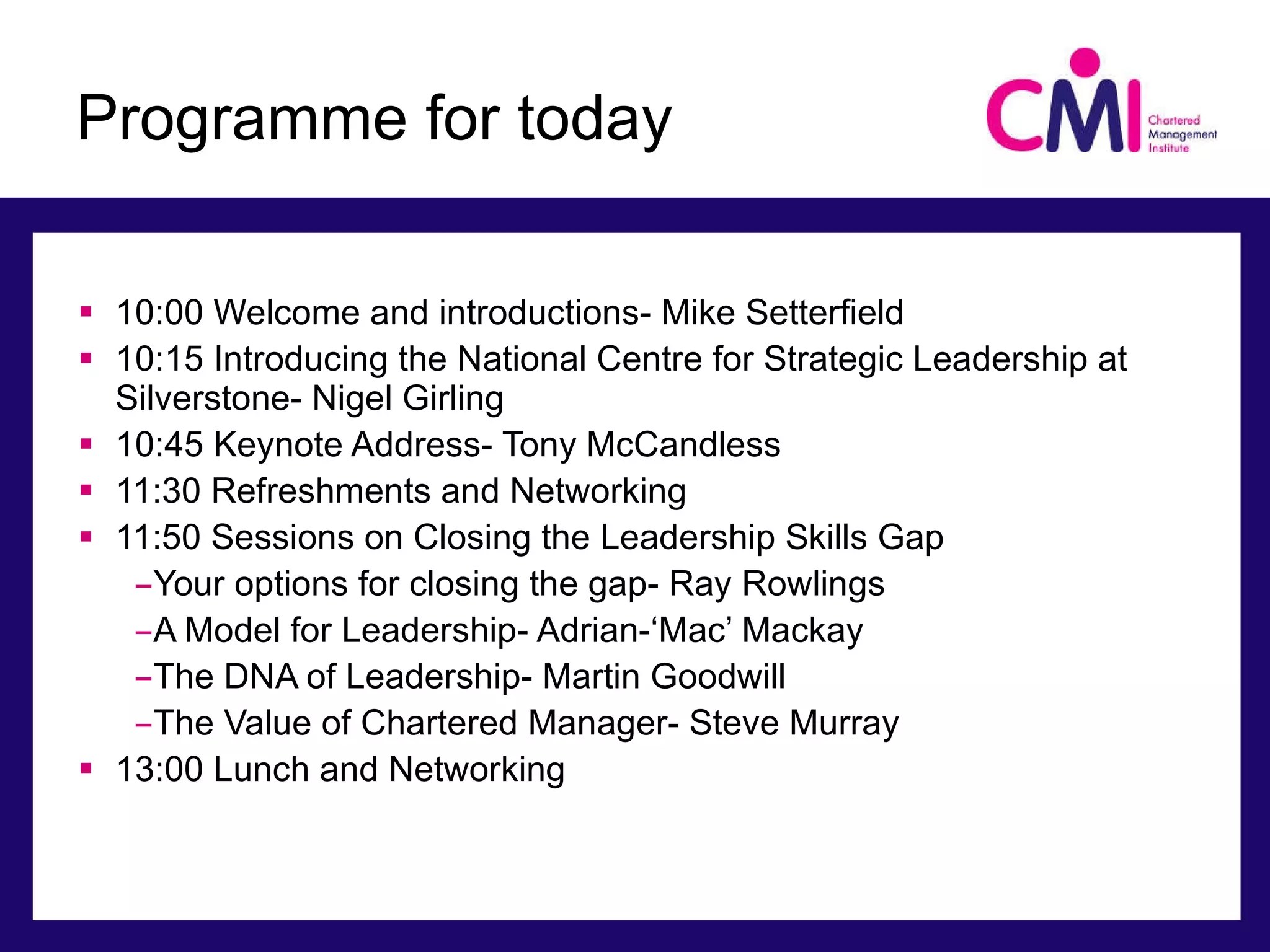 Programme for today

CMI Chartered Management Institute

▪ 10:00 Welcome and introductions- Mike Setterfield
▪ 10:15 Introducing the National Centre for Strategic Leadership at Silverstone- Nigel Girling
▪ 10:45 Keynote Address- Tony McCandless
▪ 11:30 Refreshments and Networking
▪ 11:50 Sessions on Closing the Leadership Skills Gap
–Your options for closing the gap- Ray Rowlings
–A Model for Leadership- Adrian-‘Mac’ Mackay
–The DNA of Leadership- Martin Goodwill
–The Value of Chartered Manager- Steve Murray
▪ 13:00 Lunch and Networking